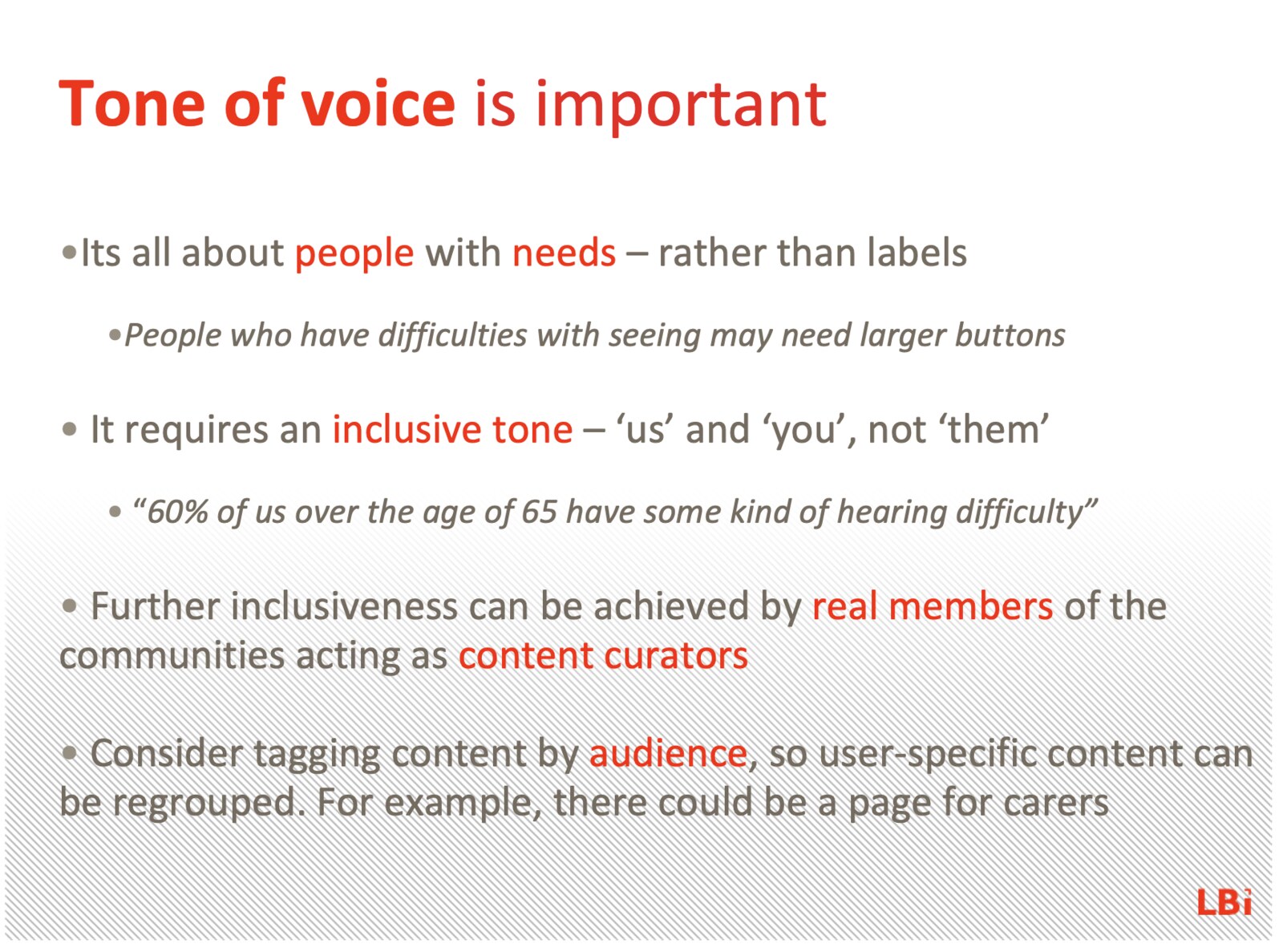 Tone of voice is important

•Its all about people with needs – rather than labels

•People who have difficulties with seeing may need larger buttons

• It requires an inclusive tone – ‘us’ and ‘you’, not ‘them’

• “60% of us over the age of 65 have some kind of hearing difficulty”

• Further inclusiveness can be achieved by real members of the communities acting as content curators

• Consider tagging content by audience, so user-specific content can be regrouped. For example, there could be a page for carers

LBi